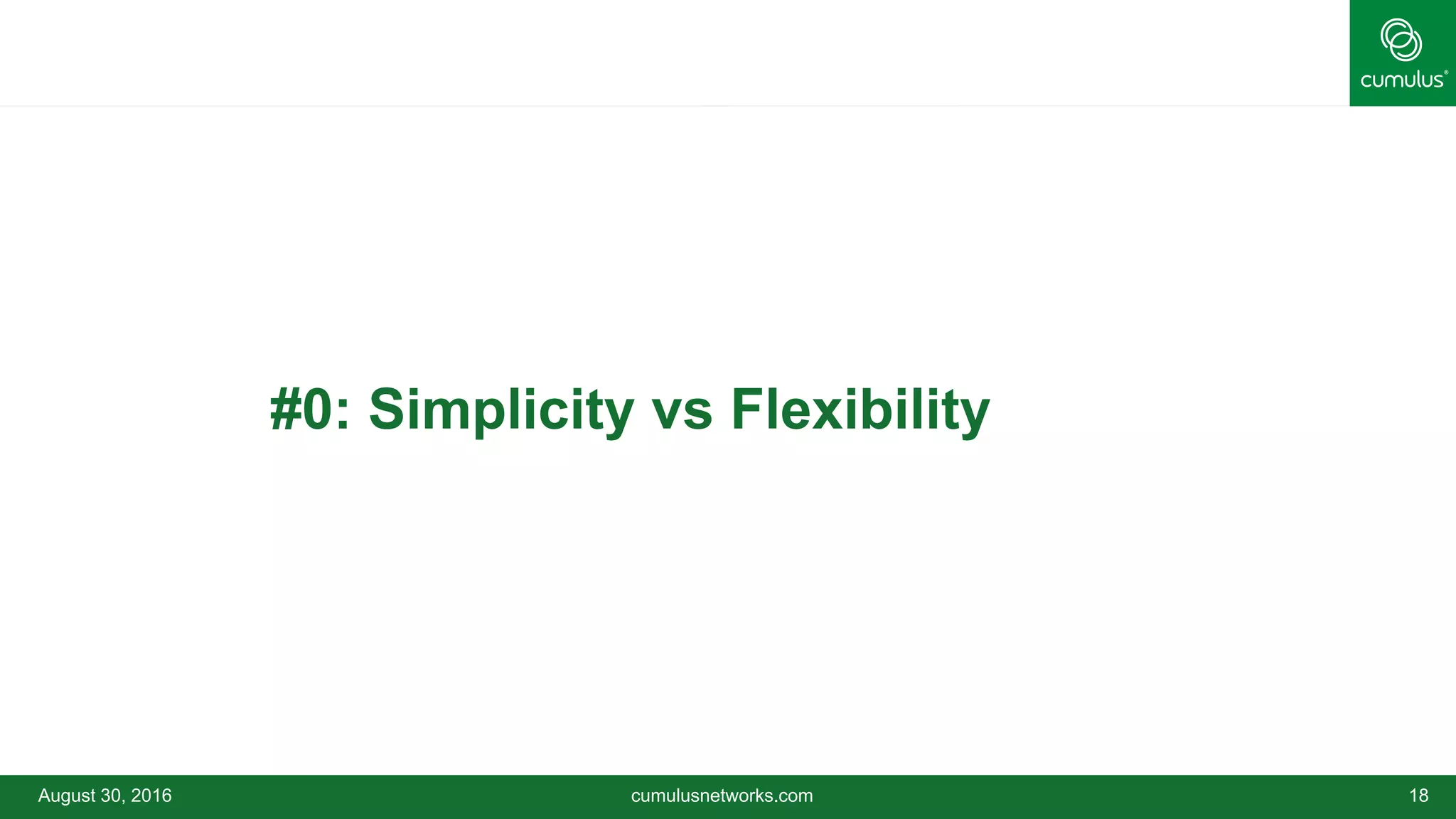 cumulus®

#0: Simplicity vs Flexibility

August 30, 2016 cumulusnetworks.com 18